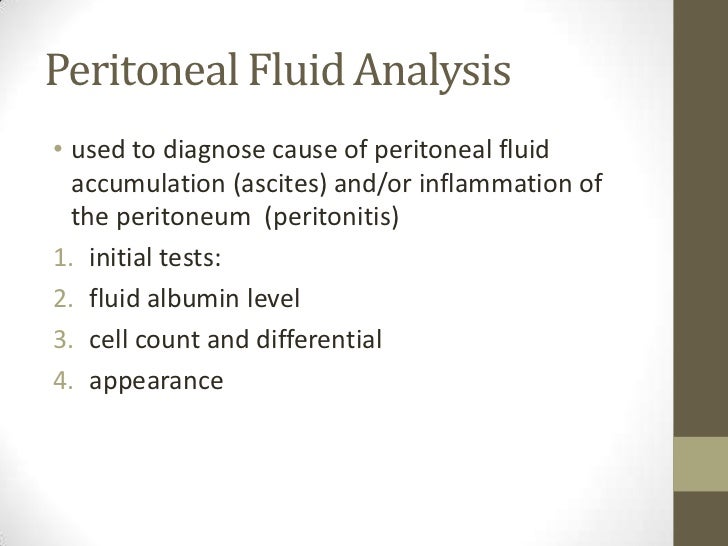 Peritoneal Fluid Analysis

• used to diagnose cause of peritoneal fluid accumulation (ascites) and/or inflammation of the peritoneum (peritonitis)

1. initial tests:
2. fluid albumin level
3. cell count and differential
4. appearance